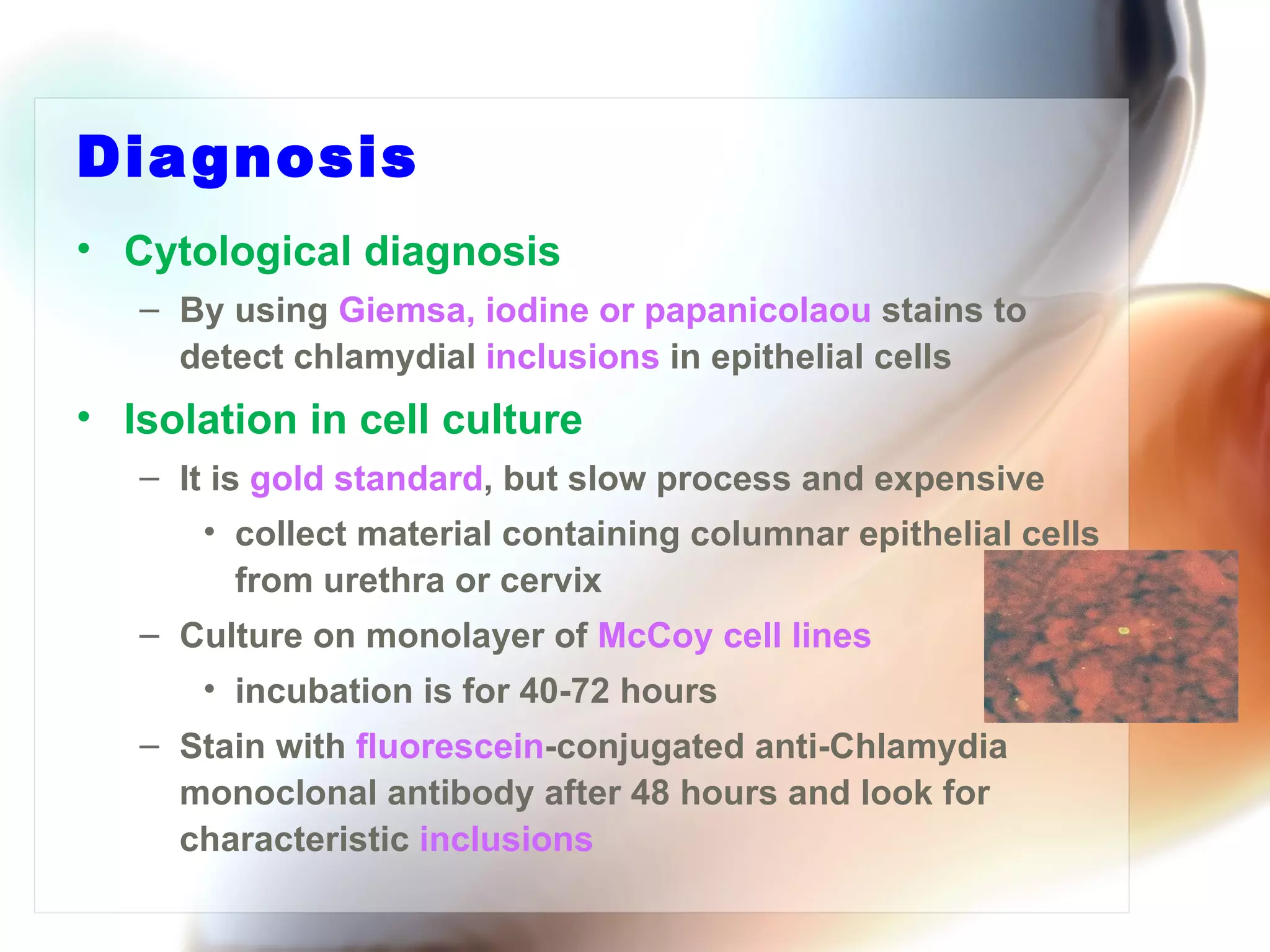 Diagnosis

• Cytological diagnosis
– By using Giemsa, iodine or papanicolaou stains to detect chlamydial inclusions in epithelial cells

• Isolation in cell culture
– It is gold standard, but slow process and expensive
• collect material containing columnar epithelial cells from urethra or cervix
– Culture on monolayer of McCoy cell lines
• incubation is for 40-72 hours
– Stain with fluorescein-conjugated anti-Chlamydia monoclonal antibody after 48 hours and look for characteristic inclusions